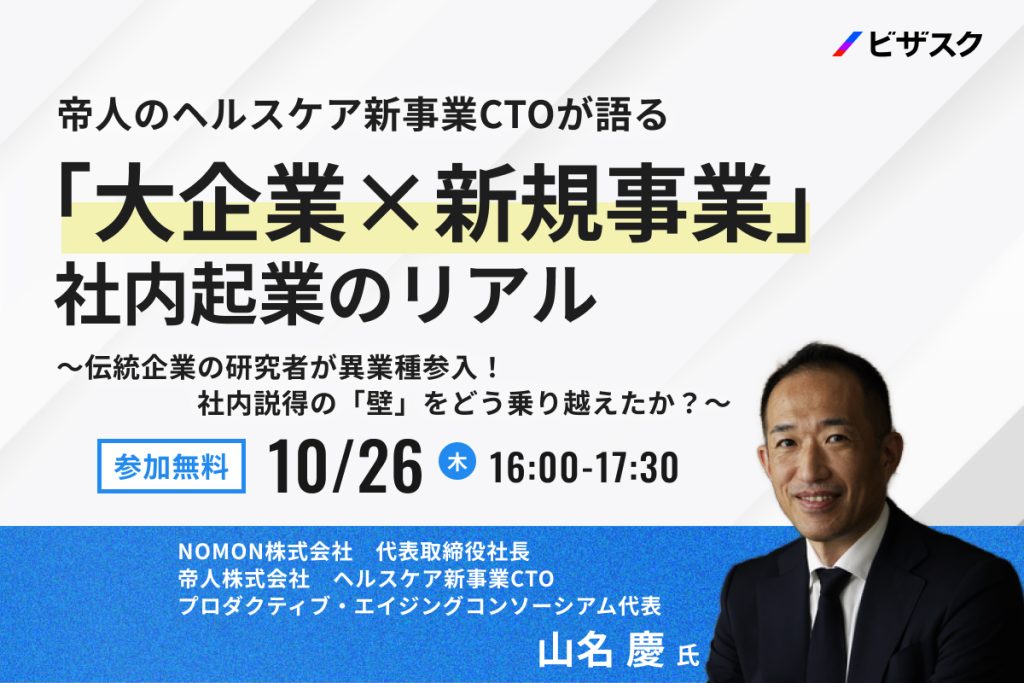 ビザスク

帝人のヘルスケア新事業CTOが語る
「大企業×新規事業」
社内起業のリアル

〜伝統企業の研究者が異業種参入！
社内説得の「壁」をどう乗り越えたか？〜

参加無料 10/26 木 16:00-17:30

NOMON株式会社　代表取締役社長
帝人株式会社　ヘルスケア新事業CTO
プロダクティブ・エイジングコンソーシアム代表
山名 慶 氏